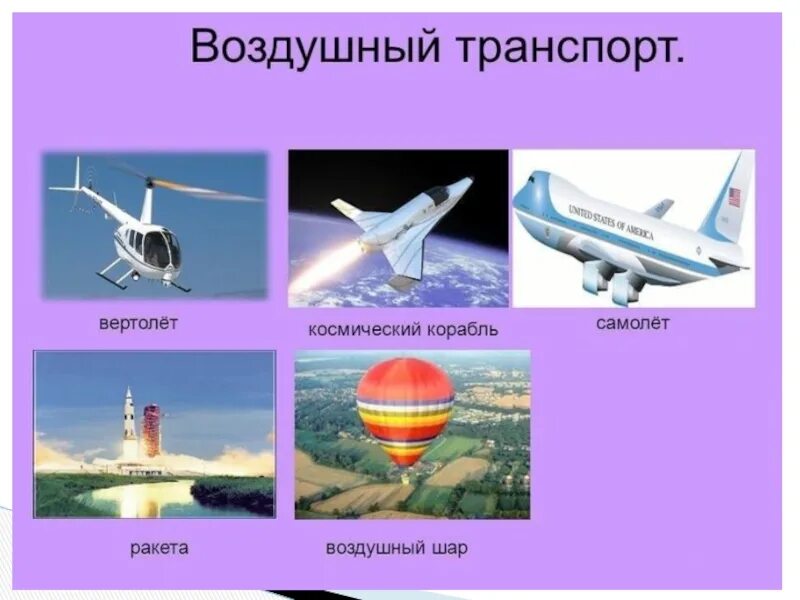 Воздушный транспорт.

UNITED STATES OF AMERICA

вертолёт

космический корабль

самолёт

ракета

воздушный шар